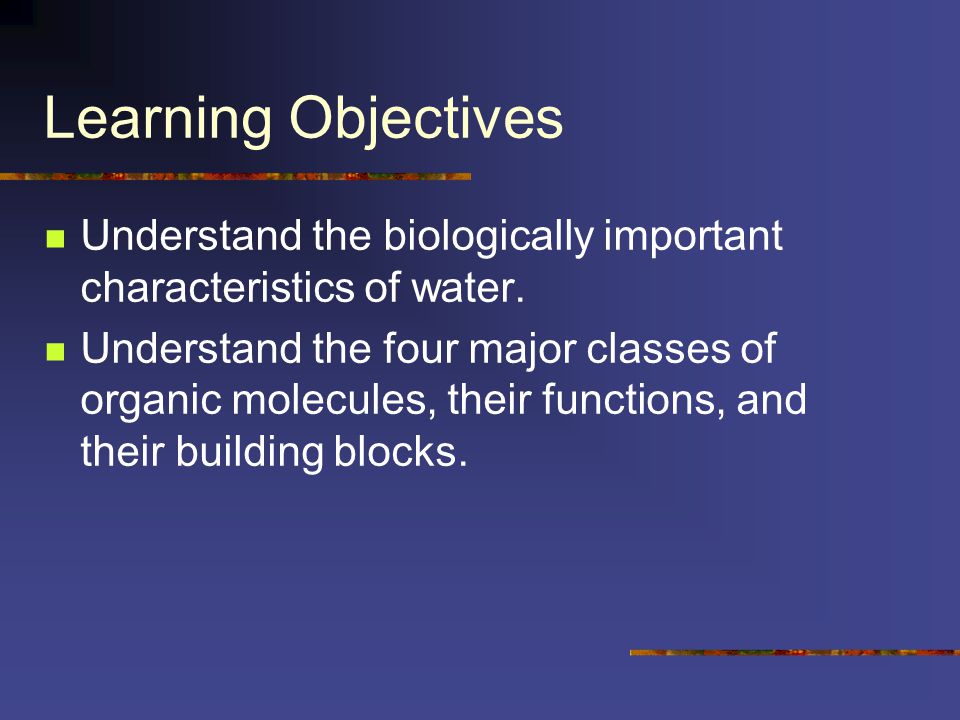 Learning Objectives

- Understand the biologically important characteristics of water.
- Understand the four major classes of organic molecules, their functions, and their building blocks.